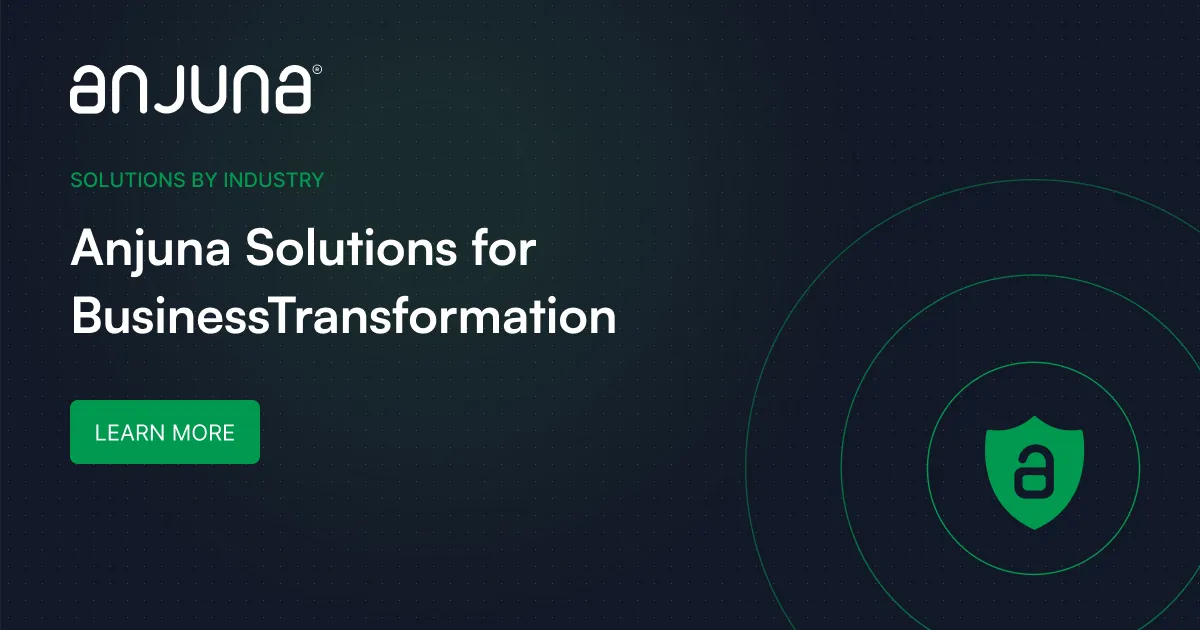 anjuna®

SOLUTIONS BY INDUSTRY

Anjuna Solutions for BusinessTransformation

LEARN MORE